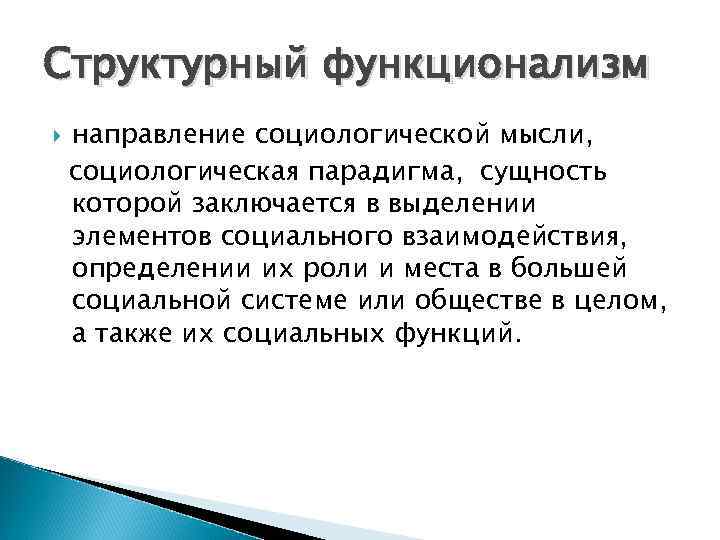 Структурный функционализм

направление социологической мысли, социологическая парадигма, сущность которой заключается в выделении элементов социального взаимодействия, определении их роли и места в большей социальной системе или обществе в целом, а также их социальных функций.